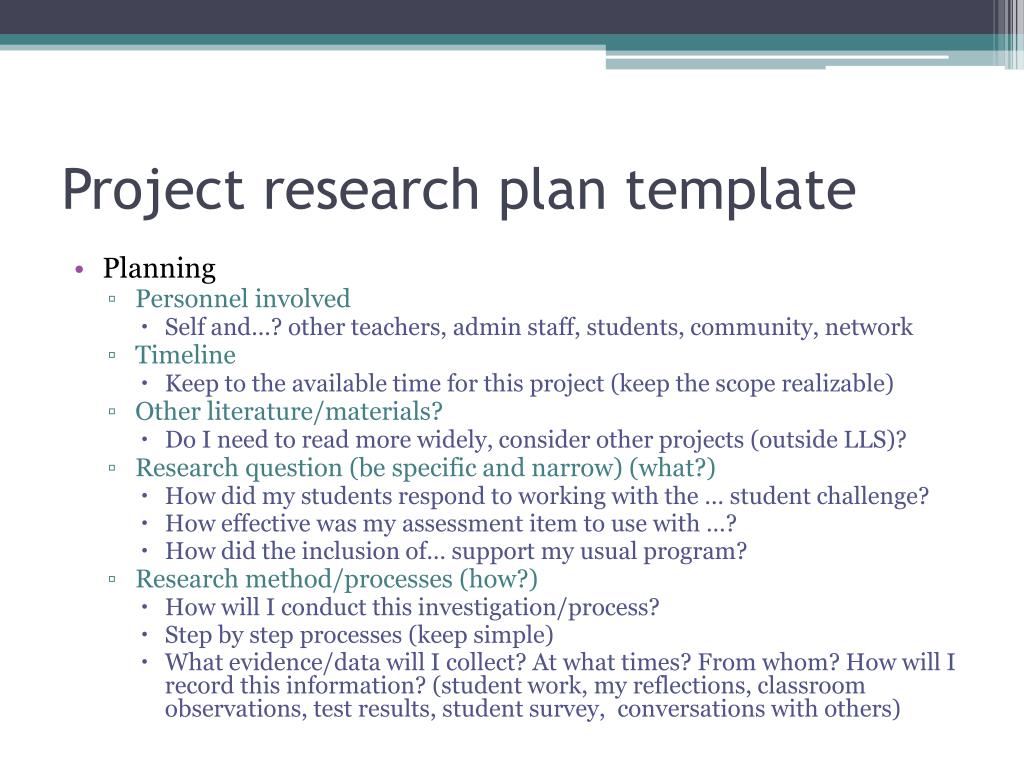 Project research plan template

• Planning
 ▫ Personnel involved
  • Self and…? other teachers, admin staff, students, community, network
 ▫ Timeline
  • Keep to the available time for this project (keep the scope realizable)
 ▫ Other literature/materials?
  • Do I need to read more widely, consider other projects (outside LLS)?
 ▫ Research question (be specific and narrow) (what?)
  • How did my students respond to working with the … student challenge?
  • How effective was my assessment item to use with …?
  • How did the inclusion of… support my usual program?
 ▫ Research method/processes (how?)
  • How will I conduct this investigation/process?
  • Step by step processes (keep simple)
  • What evidence/data will I collect? At what times? From whom? How will I record this information? (student work, my reflections, classroom observations, test results, student survey, conversations with others)